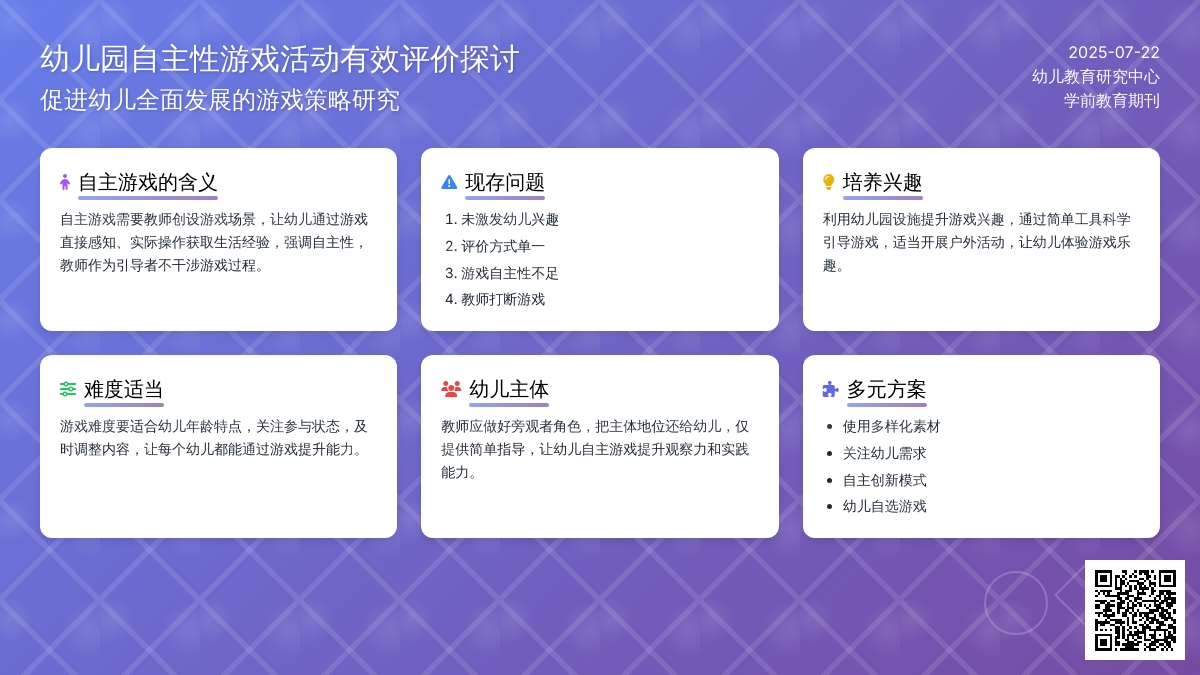 幼儿园自主性游戏活动有效评价探讨
促进幼儿全面发展的游戏策略研究

2025-07-22
幼儿教育研究中心
学前教育期刊

自主游戏的含义

自主游戏需要教师创设游戏场景，让幼儿通过游戏直接感知、实际操作获取生活经验，强调自主性，教师作为引导者不干涉游戏过程。

现存问题

1. 未激发幼儿兴趣
2. 评价方式单一
3. 游戏自主性不足
4. 教师打断游戏

培养兴趣

利用幼儿园设施提升游戏兴趣，通过简单工具科学引导游戏，适当开展户外活动，让幼儿体验游戏乐趣。

难度适当

游戏难度要适合幼儿年龄特点，关注参与状态，及时调整内容，让每个幼儿都能通过游戏提升能力。

幼儿主体

教师应做好旁观者角色，把主体地位还给幼儿，仅提供简单指导，让幼儿自主游戏提升观察力和实践能力。

多元方案

- 使用多样化素材
- 关注幼儿需求
- 自主创新模式
- 幼儿自选游戏